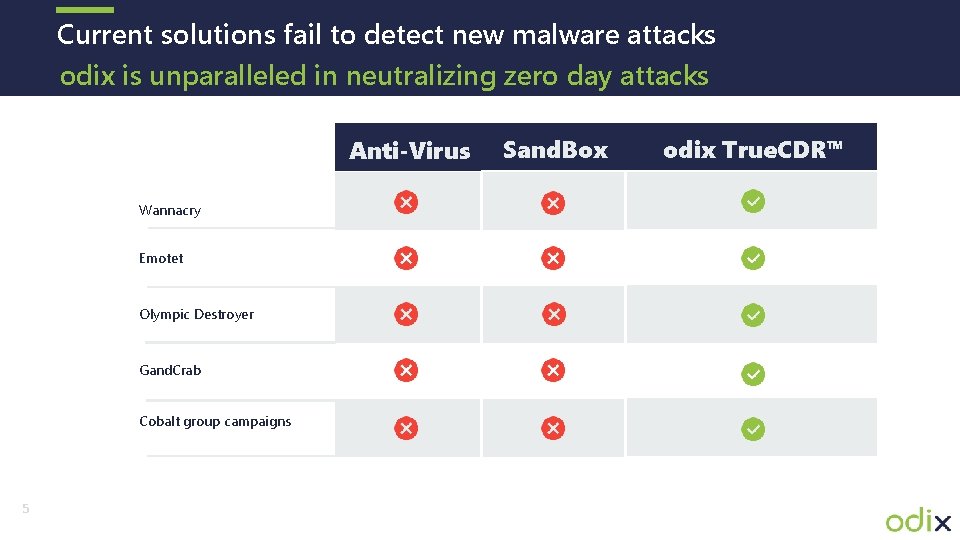 Current solutions fail to detect new malware attacks
odix is unparalleled in neutralizing zero day attacks

| | Anti-Virus | SandBox | odix TrueCDR™ |
|---|---|---|---|
| Wannacry | ✗ | ✗ | ✓ |
| Emotet | ✗ | ✗ | ✓ |
| Olympic Destroyer | ✗ | ✗ | ✓ |
| GandCrab | ✗ | ✗ | ✓ |
| Cobalt group campaigns | ✗ | ✗ | ✓ |

5

odix